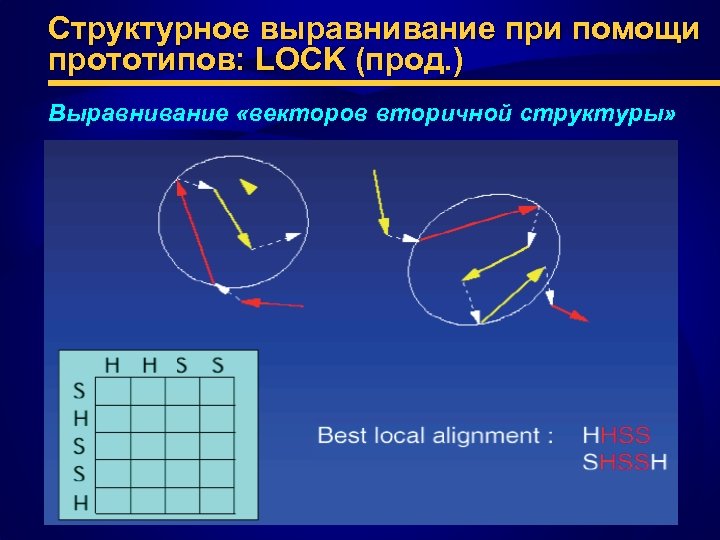 Структурное выравнивание при помощи прототипов: LOCK (прод.)

Выравнивание «векторов вторичной структуры»

|   | H | H | S | S |
|---|---|---|---|---|
| S |   |   |   |   |
| H |   |   |   |   |
| S |   |   |   |   |
| S |   |   |   |   |
| H |   |   |   |   |

Best local alignment : HHSS
SHSSH